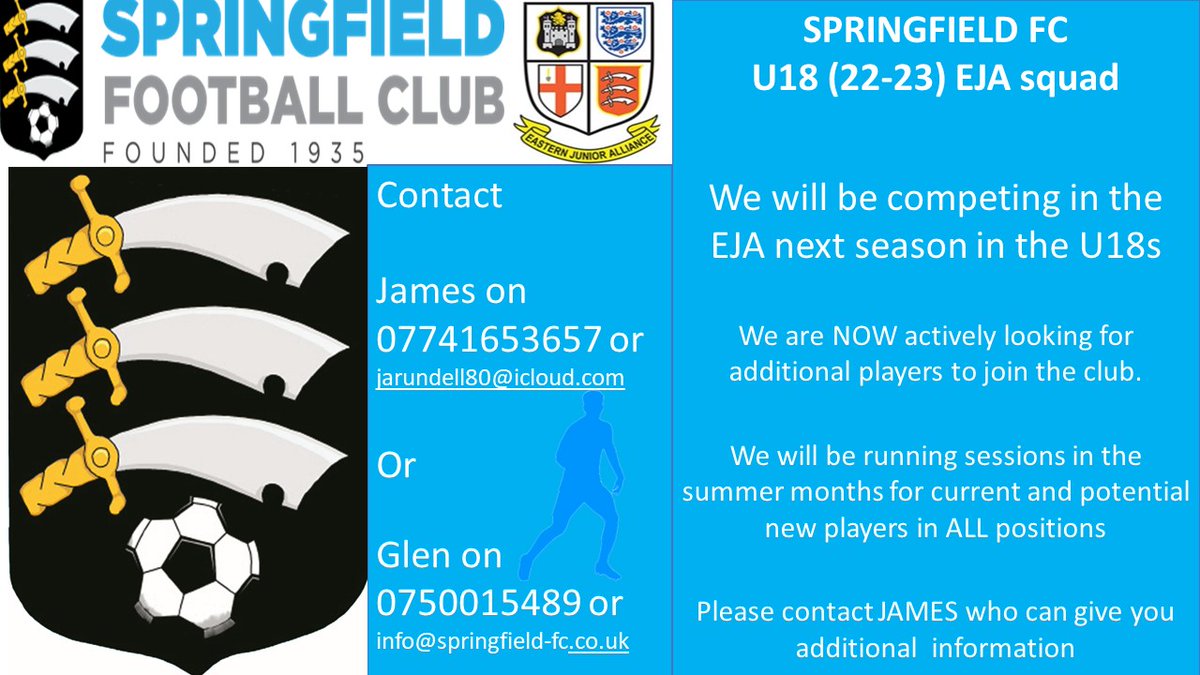 SPRINGFIELD FOOTBALL CLUB
FOUNDED 1935

EASTERN JUNIOR ALLIANCE

Contact

James on 07741653657 or jarundell80@icloud.com

Or

Glen on 0750015489 or info@springfield-fc.co.uk

SPRINGFIELD FC
U18 (22-23) EJA squad

We will be competing in the EJA next season in the U18s

We are NOW actively looking for additional players to join the club.

We will be running sessions in the summer months for current and potential new players in ALL positions

Please contact JAMES who can give you additional information